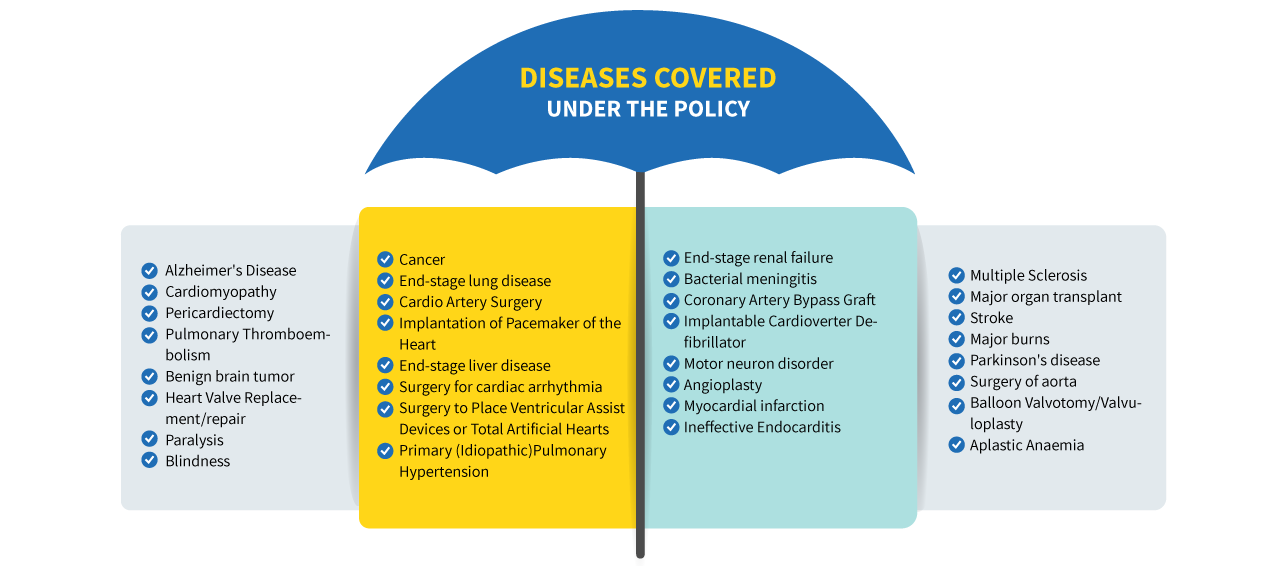 DISEASES COVERED
UNDER THE POLICY

Alzheimer's Disease
Cardiomyopathy
Pericardiectomy
Pulmonary Thromboembolism
Benign brain tumor
Heart Valve Replacement/repair
Paralysis
Blindness

Cancer
End-stage lung disease
Cardio Artery Surgery
Implantation of Pacemaker of the Heart
End-stage liver disease
Surgery for cardiac arrhythmia
Surgery to Place Ventricular Assist Devices or Total Artificial Hearts
Primary (Idiopathic)Pulmonary Hypertension

End-stage renal failure
Bacterial meningitis
Coronary Artery Bypass Graft
Implantable Cardioverter Defibrillator
Motor neuron disorder
Angioplasty
Myocardial infarction
Ineffective Endocarditis

Multiple Sclerosis
Major organ transplant
Stroke
Major burns
Parkinson's disease
Surgery of aorta
Balloon Valvotomy/Valvuloplasty
Aplastic Anaemia